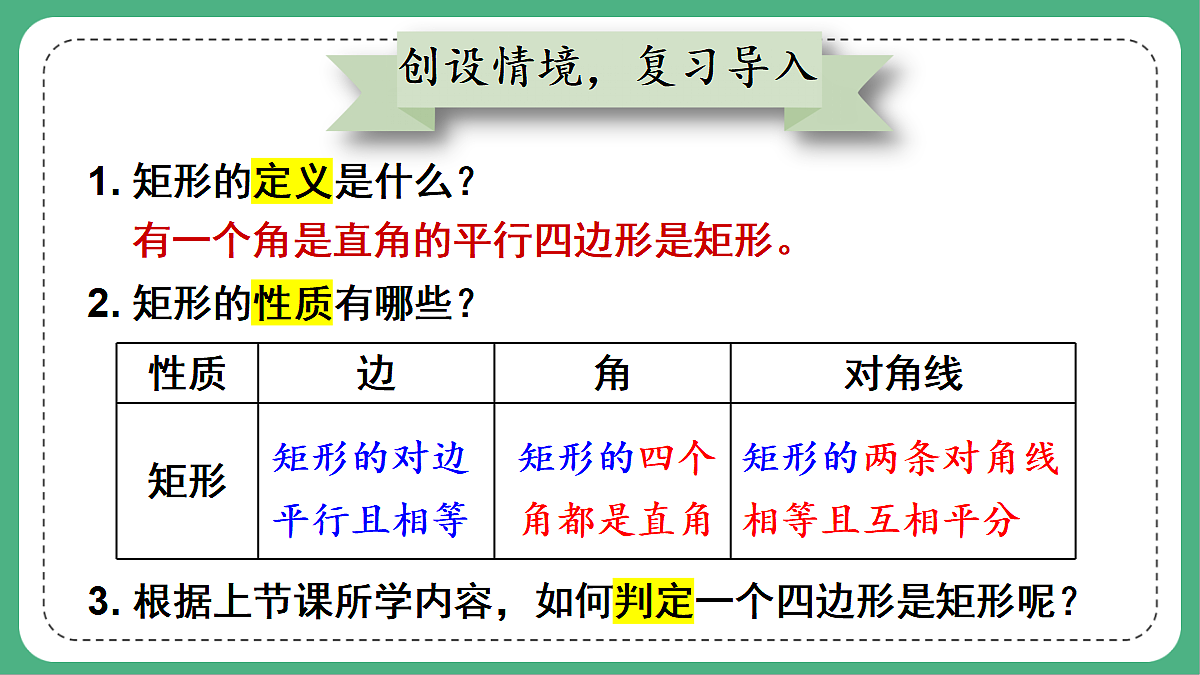 创设情境，复习导入

1. 矩形的定义是什么？

有一个角是直角的平行四边形是矩形。

2. 矩形的性质有哪些？

| 性质 | 边 | 角 | 对角线 |
|---|---|---|---|
| 矩形 | 矩形的对边平行且相等 | 矩形的四个角都是直角 | 矩形的两条对角线相等且互相平分 |

3. 根据上节课所学内容，如何判定一个四边形是矩形呢？